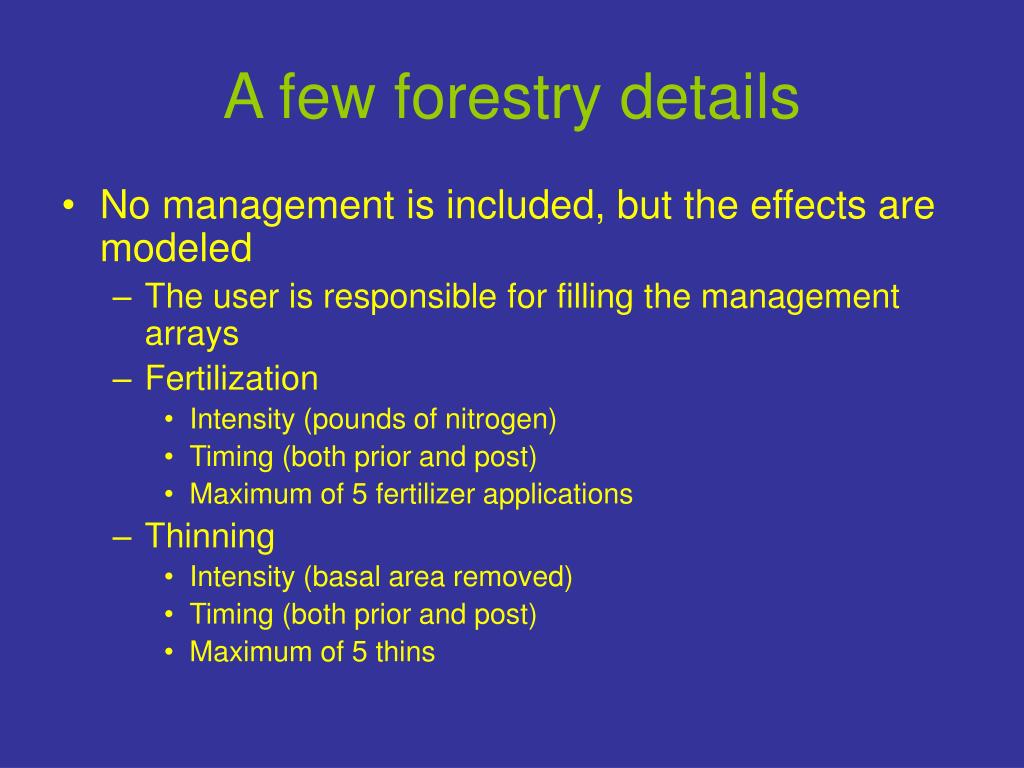 A few forestry details

• No management is included, but the effects are modeled
– The user is responsible for filling the management arrays
– Fertilization
• Intensity (pounds of nitrogen)
• Timing (both prior and post)
• Maximum of 5 fertilizer applications
– Thinning
• Intensity (basal area removed)
• Timing (both prior and post)
• Maximum of 5 thins